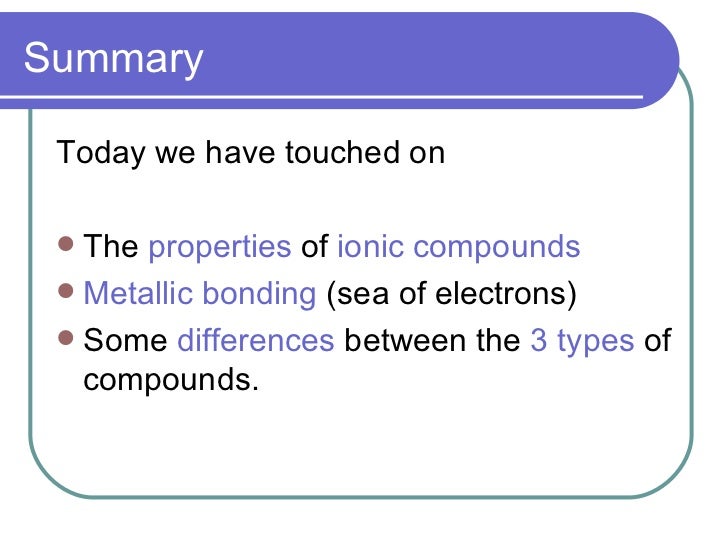 Summary

Today we have touched on

- The properties of ionic compounds
- Metallic bonding (sea of electrons)
- Some differences between the 3 types of compounds.